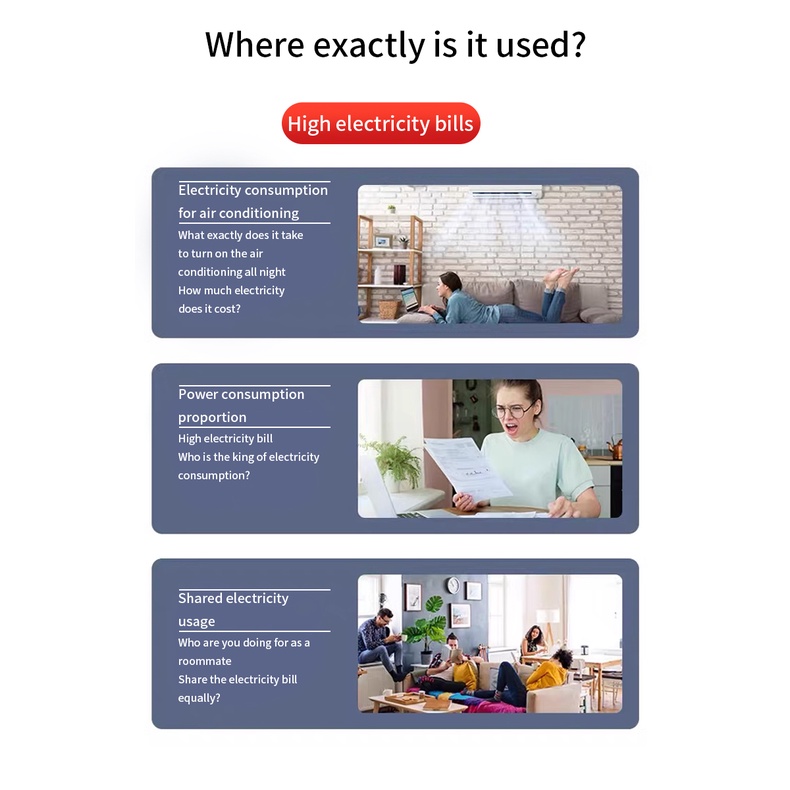 Where exactly is it used?

High electricity bills

Electricity consumption for air conditioning

What exactly does it take to turn on the air conditioning all night How much electricity does it cost?

Power consumption proportion

High electricity bill
Who is the king of electricity consumption?

Shared electricity usage

Who are you doing for as a roommate
Share the electricity bill equally?